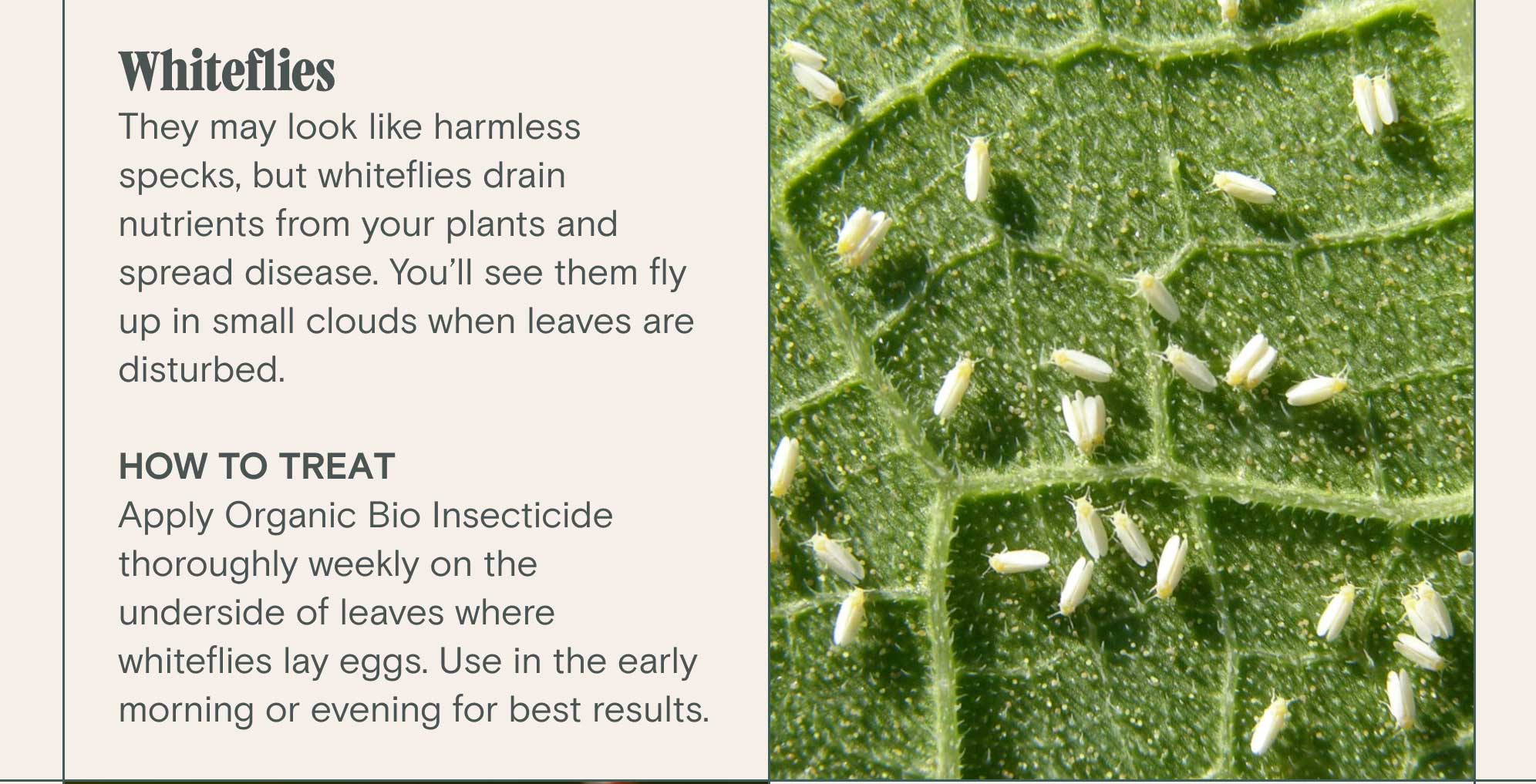 Whiteflies

They may look like harmless specks, but whiteflies drain nutrients from your plants and spread disease. You'll see them fly up in small clouds when leaves are disturbed.

HOW TO TREAT

Apply Organic Bio Insecticide thoroughly weekly on the underside of leaves where whiteflies lay eggs. Use in the early morning or evening for best results.